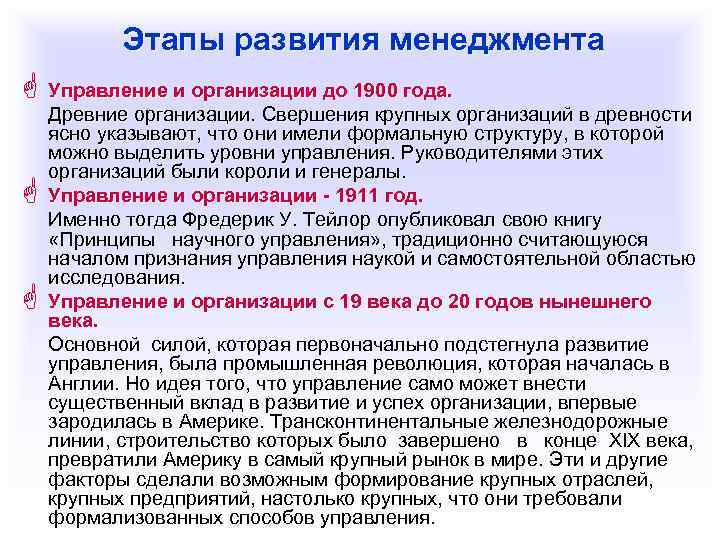 Этапы развития менеджмента

Управление и организации до 1900 года.

Древние организации. Свершения крупных организаций в древности ясно указывают, что они имели формальную структуру, в которой можно выделить уровни управления. Руководителями этих организаций были короли и генералы.

Управление и организации - 1911 год.

Именно тогда Фредерик У. Тейлор опубликовал свою книгу «Принципы научного управления», традиционно считающуюся началом признания управления наукой и самостоятельной областью исследования.

Управление и организации с 19 века до 20 годов нынешнего века.

Основной силой, которая первоначально подстегнула развитие управления, была промышленная революция, которая началась в Англии. Но идея того, что управление само может внести существенный вклад в развитие и успех организации, впервые зародилась в Америке. Трансконтинентальные железнодорожные линии, строительство которых было завершено в конце XIX века, превратили Америку в самый крупный рынок в мире. Эти и другие факторы сделали возможным формирование крупных отраслей, крупных предприятий, настолько крупных, что они требовали формализованных способов управления.